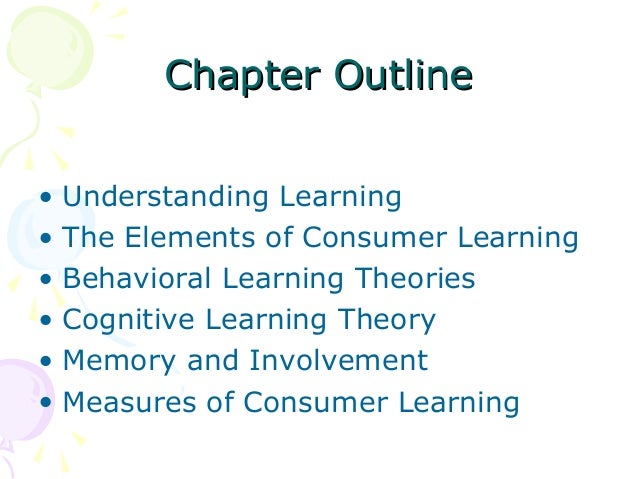 Chapter Outline

• Understanding Learning
• The Elements of Consumer Learning
• Behavioral Learning Theories
• Cognitive Learning Theory
• Memory and Involvement
• Measures of Consumer Learning